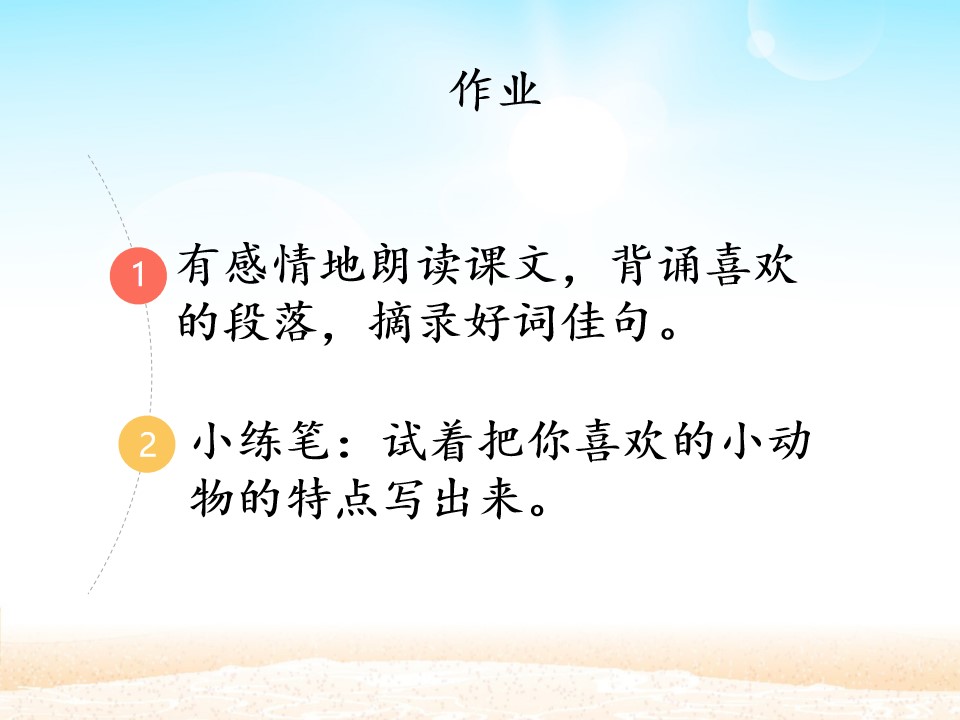 作业

1 有感情地朗读课文，背诵喜欢的段落，摘录好词佳句。

2 小练笔：试着把你喜欢的小动物的特点写出来。